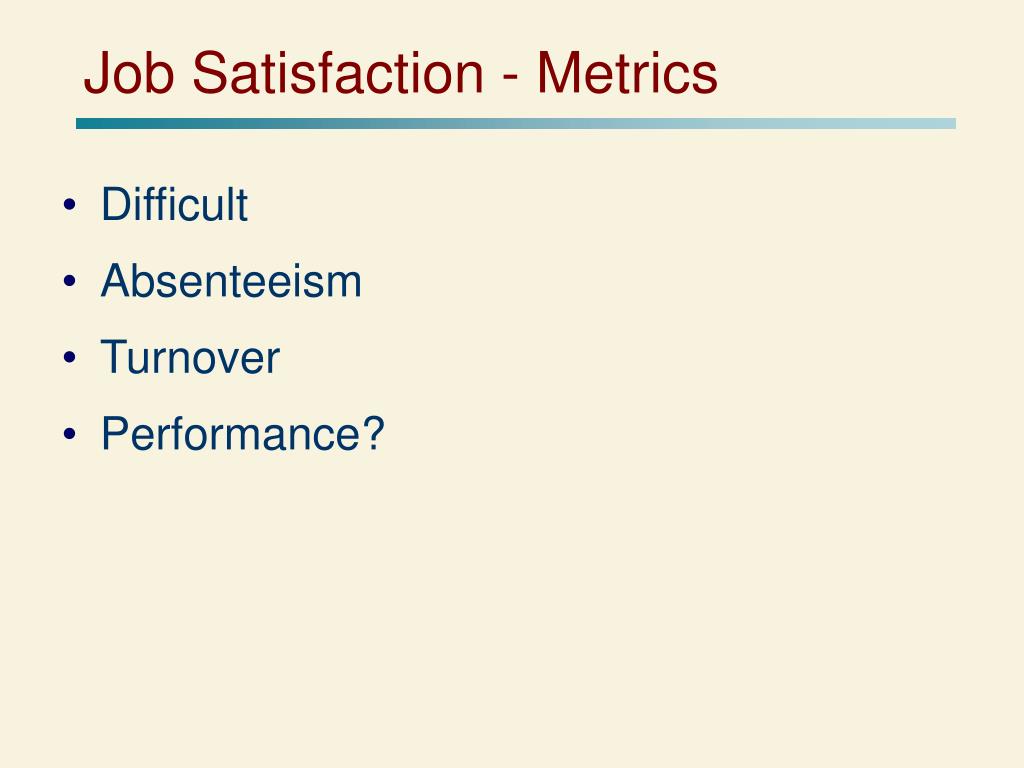 Job Satisfaction - Metrics

• Difficult
• Absenteeism
• Turnover
• Performance?